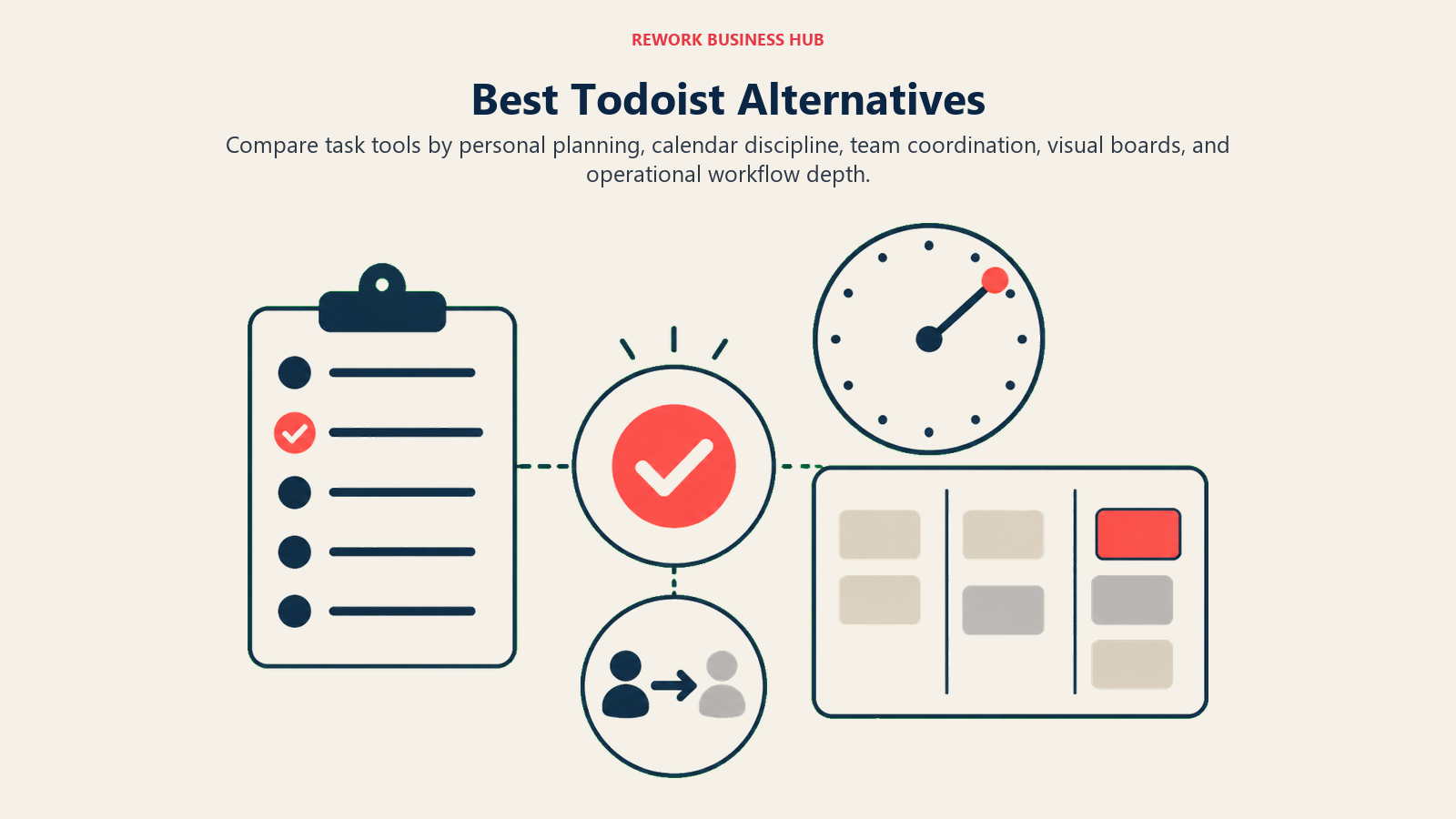 REWORK BUSINESS HUB

Best Todoist Alternatives

Compare task tools by personal planning, calendar discipline, team coordination, visual boards, and operational workflow depth.